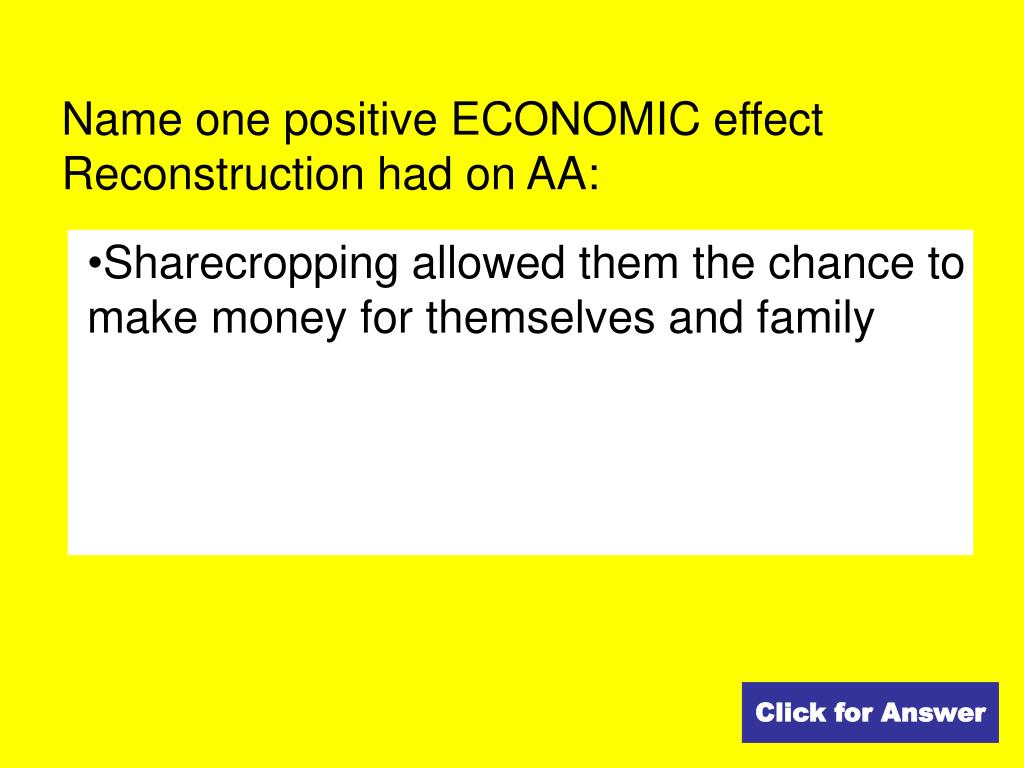 Name one positive ECONOMIC effect Reconstruction had on AA:

•Sharecropping allowed them the chance to make money for themselves and family

Click for Answer